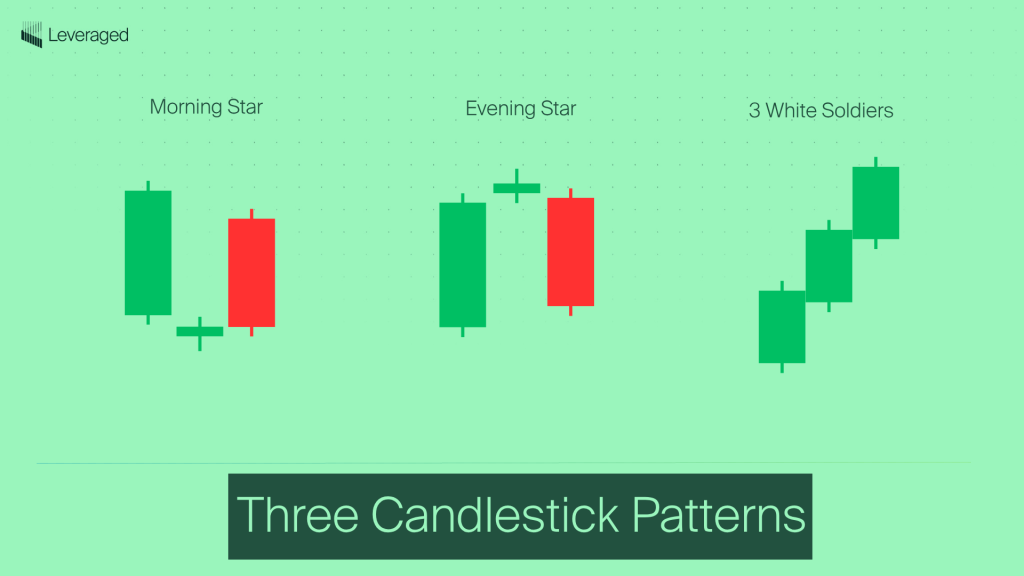 Leveraged

Morning Star

Evening Star

3 White Soldiers

Three Candlestick Patterns